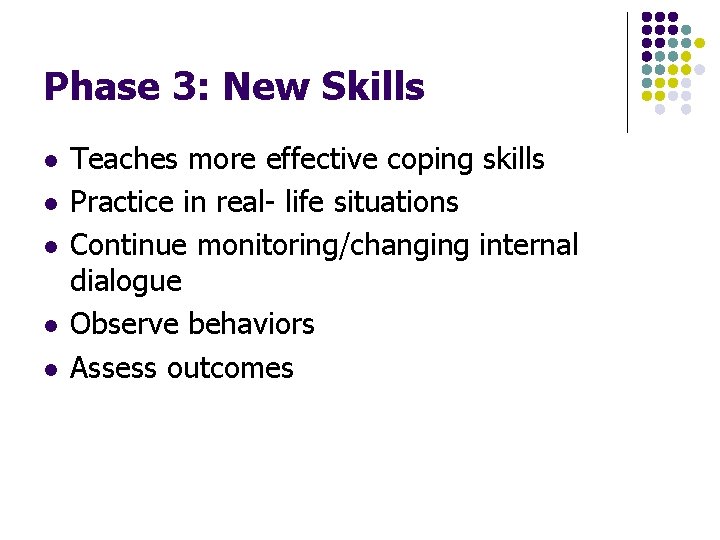 Phase 3: New Skills

- Teaches more effective coping skills
- Practice in real- life situations
- Continue monitoring/changing internal dialogue
- Observe behaviors
- Assess outcomes